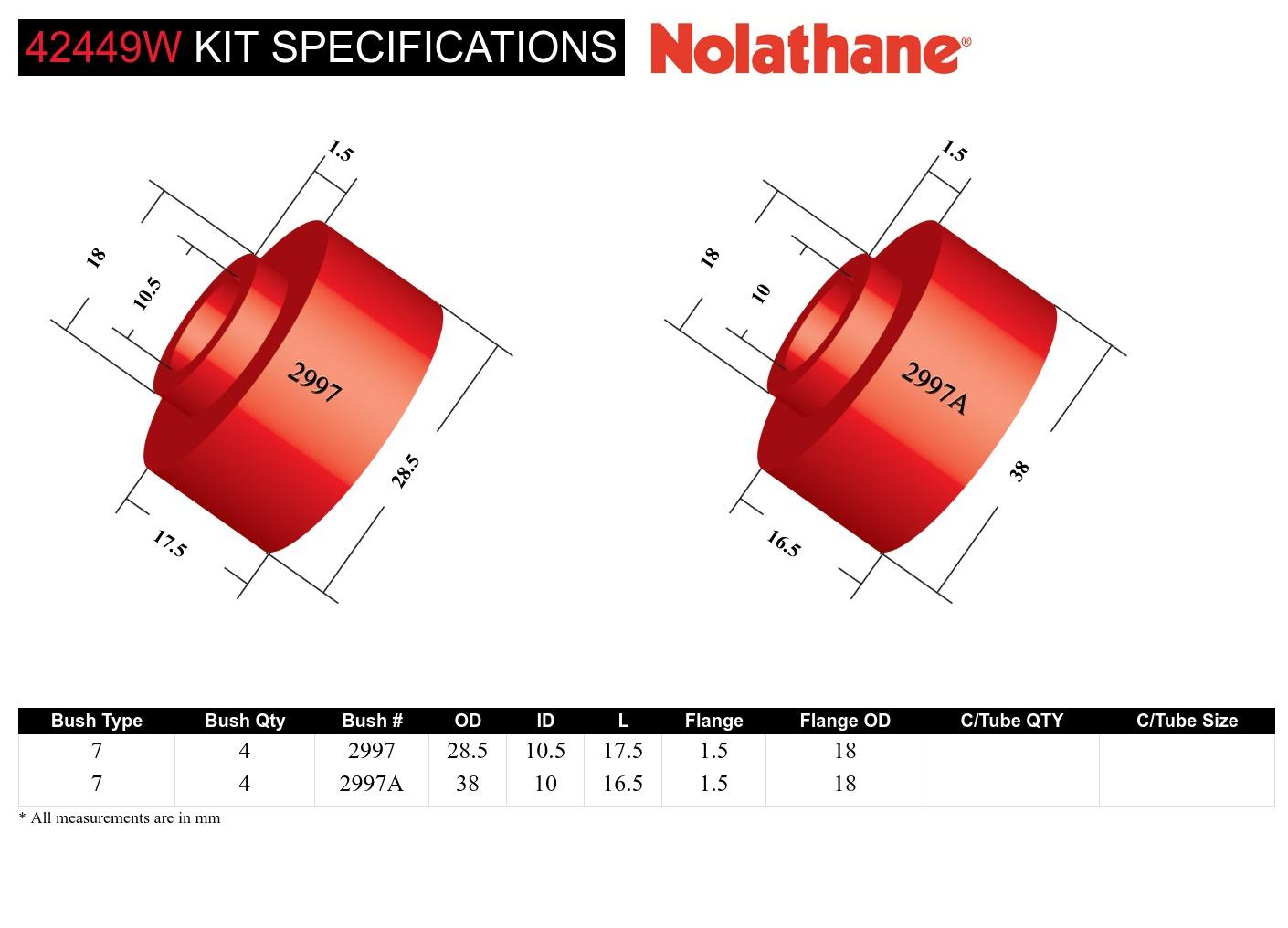 42449W KIT SPECIFICATIONS Nolathane®

1.5
18
10.5
2997
28.5
17.5

1.5
18
10
2997A
38
16.5

| Bush Type | Bush Qty | Bush # | OD | ID | L | Flange | Flange OD | C/Tube QTY | C/Tube Size |
|---|---|---|---|---|---|---|---|---|---|
| 7 | 4 | 2997 | 28.5 | 10.5 | 17.5 | 1.5 | 18 | | |
| 7 | 4 | 2997A | 38 | 10 | 16.5 | 1.5 | 18 | | |

* All measurements are in mm